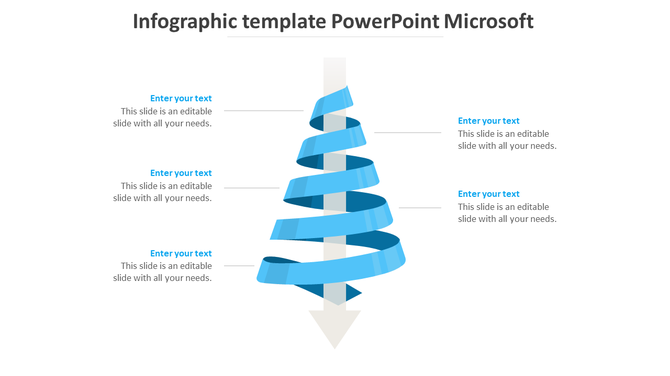 Infographic template PowerPoint Microsoft

Enter your text
This slide is an editable slide with all your needs.

Enter your text
This slide is an editable slide with all your needs.

Enter your text
This slide is an editable slide with all your needs.

Enter your text
This slide is an editable slide with all your needs.

Enter your text
This slide is an editable slide with all your needs.